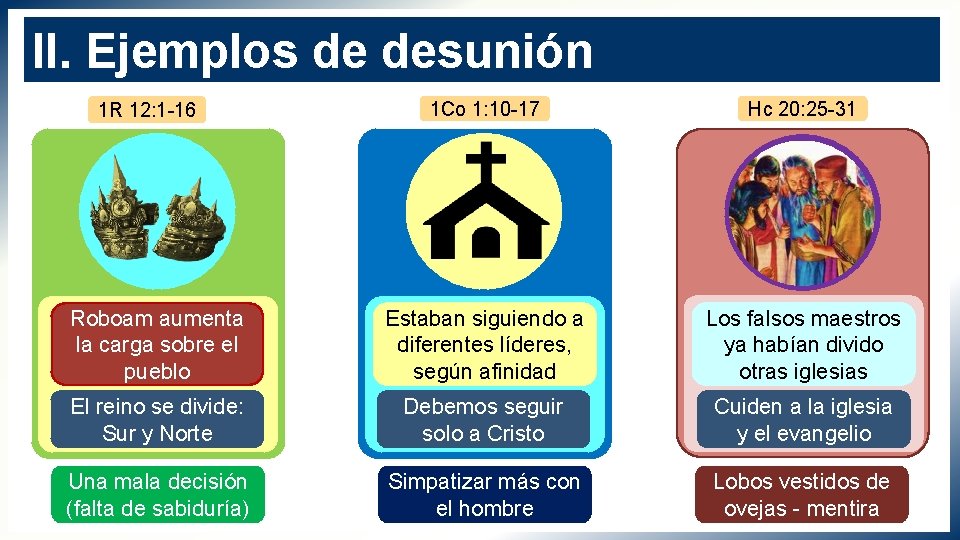 II. Ejemplos de desunión

1R 12:1-16

Roboam aumenta la carga sobre el pueblo

El reino se divide: Sur y Norte

Una mala decisión (falta de sabiduría)

1Co 1:10-17

Estaban siguiendo a diferentes líderes, según afinidad

Debemos seguir solo a Cristo

Simpatizar más con el hombre

Hc 20:25-31

Los falsos maestros ya habían divido otras iglesias

Cuiden a la iglesia y el evangelio

Lobos vestidos de ovejas - mentira